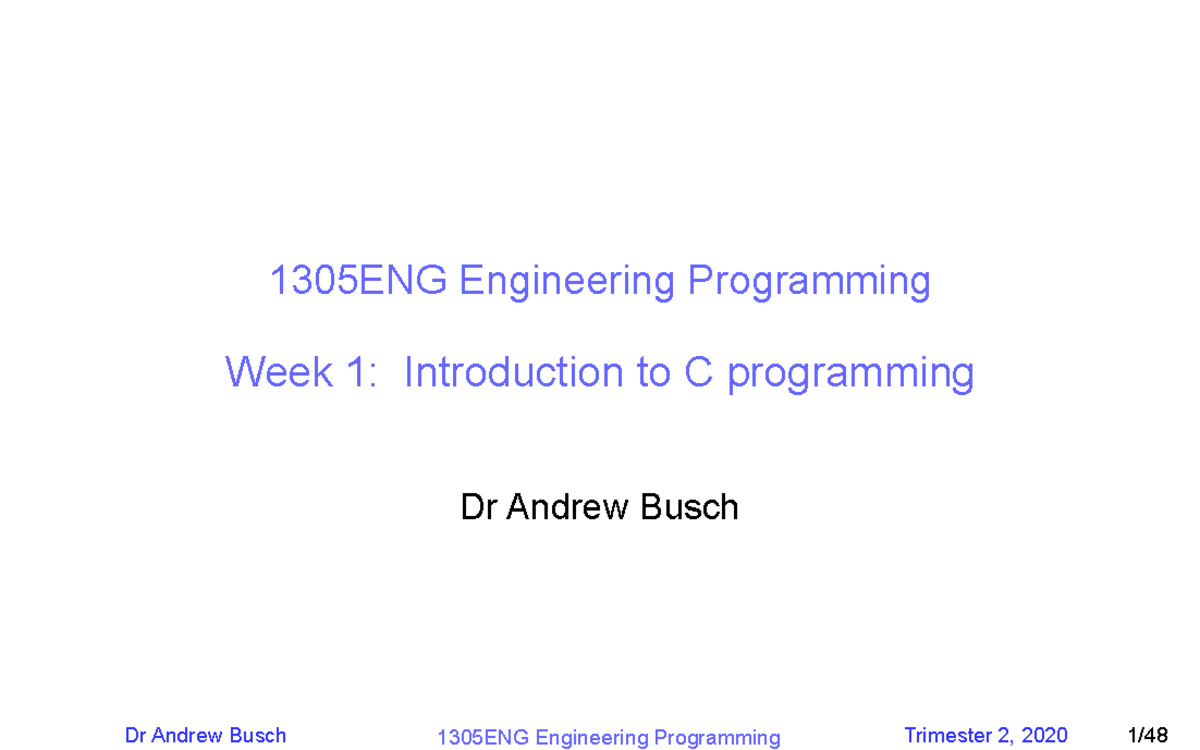 1305ENG Engineering Programming

Week 1: Introduction to C programming

Dr Andrew Busch

Dr Andrew Busch 1305ENG Engineering Programming Trimester 2, 2020 1/48